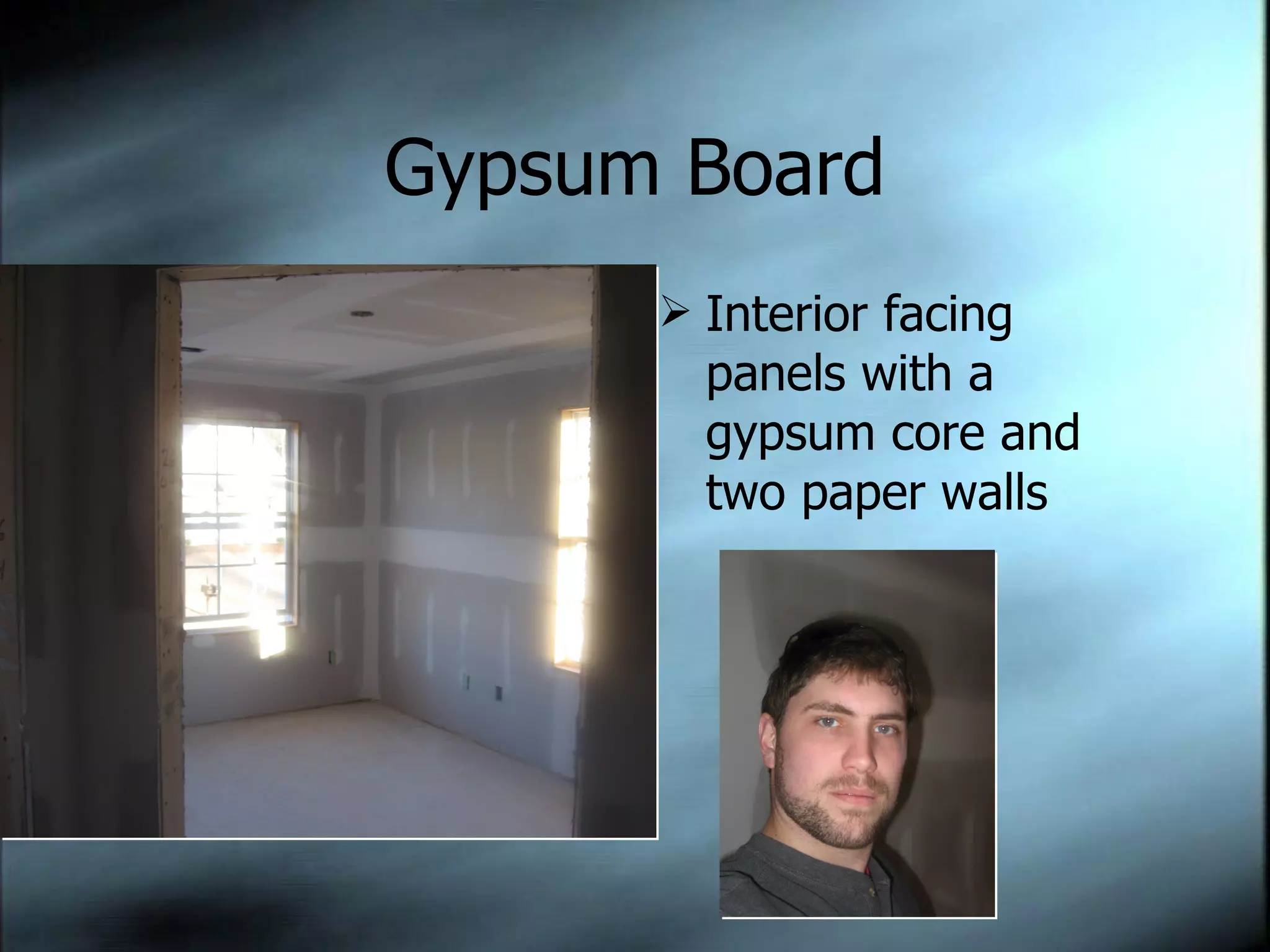 Gypsum Board

➢ Interior facing panels with a gypsum core and two paper walls